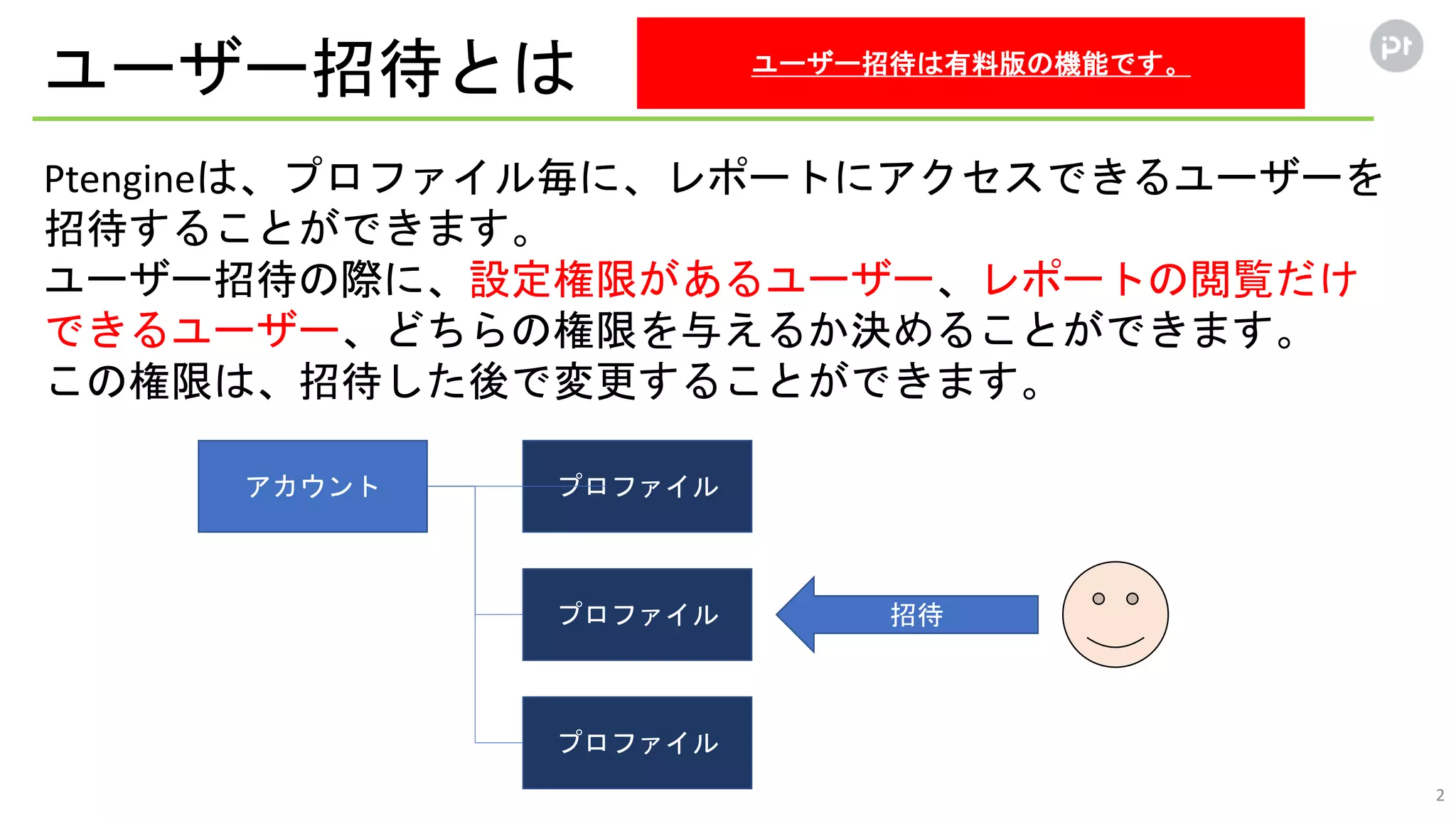 ユーザー招待とは

ユーザー招待は有料版の機能です。

pt

Ptengineは、プロファイル毎に、レポートにアクセスできるユーザーを招待することができます。
ユーザー招待の際に、設定権限があるユーザー、レポートの閲覧だけできるユーザー、どちらの権限を与えるか決めることができます。
この権限は、招待した後で変更することができます。

アカウント

プロファイル

プロファイル

プロファイル

招待

2